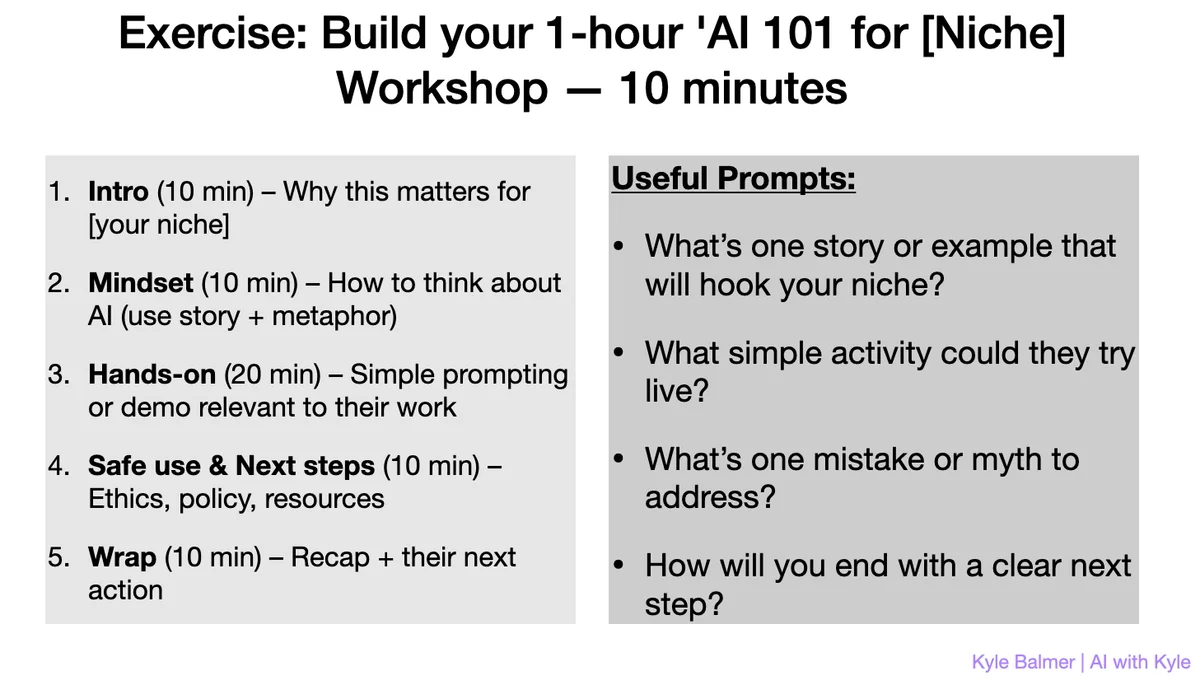 Exercise: Build your 1-hour 'AI 101 for [Niche] Workshop — 10 minutes

1. Intro (10 min) – Why this matters for [your niche]

2. Mindset (10 min) – How to think about AI (use story + metaphor)

3. Hands-on (20 min) – Simple prompting or demo relevant to their work

4. Safe use & Next steps (10 min) – Ethics, policy, resources

5. Wrap (10 min) – Recap + their next action

Useful Prompts:

• What's one story or example that will hook your niche?

• What simple activity could they try live?

• What's one mistake or myth to address?

• How will you end with a clear next step?

Kyle Balmer | AI with Kyle